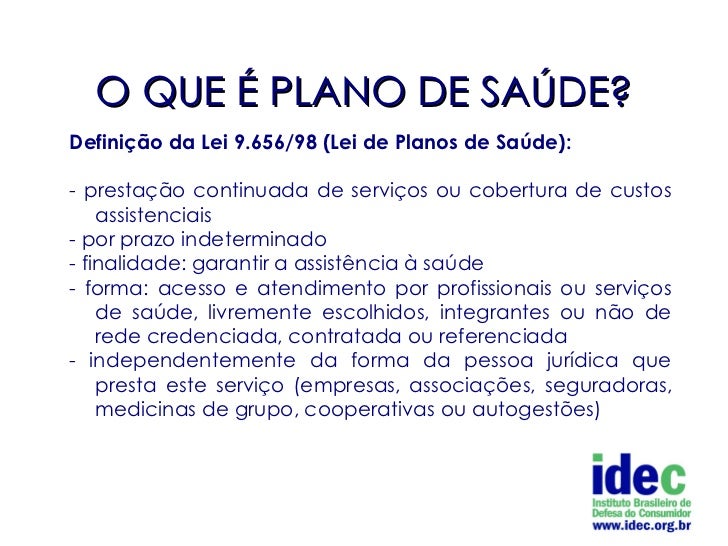 O QUE É PLANO DE SAÚDE?

Definição da Lei 9.656/98 (Lei de Planos de Saúde):

- prestação continuada de serviços ou cobertura de custos assistenciais
- por prazo indeterminado
- finalidade: garantir a assistência à saúde
- forma: acesso e atendimento por profissionais ou serviços de saúde, livremente escolhidos, integrantes ou não de rede credenciada, contratada ou referenciada
- independentemente da forma da pessoa jurídica que presta este serviço (empresas, associações, seguradoras, medicinas de grupo, cooperativas ou autogestões)

idec
Instituto Brasileiro de Defesa do Consumidor
www.idec.org.br